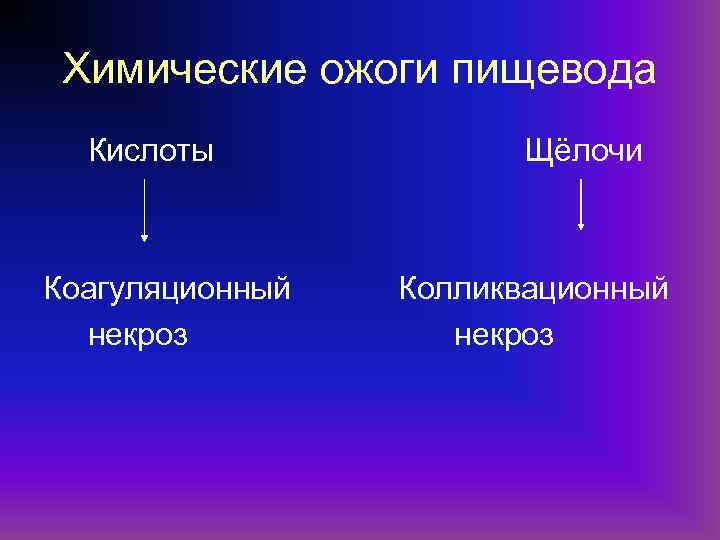 Химические ожоги пищевода

Кислоты

Коагуляционный некроз

Щёлочи

Колликвационный некроз